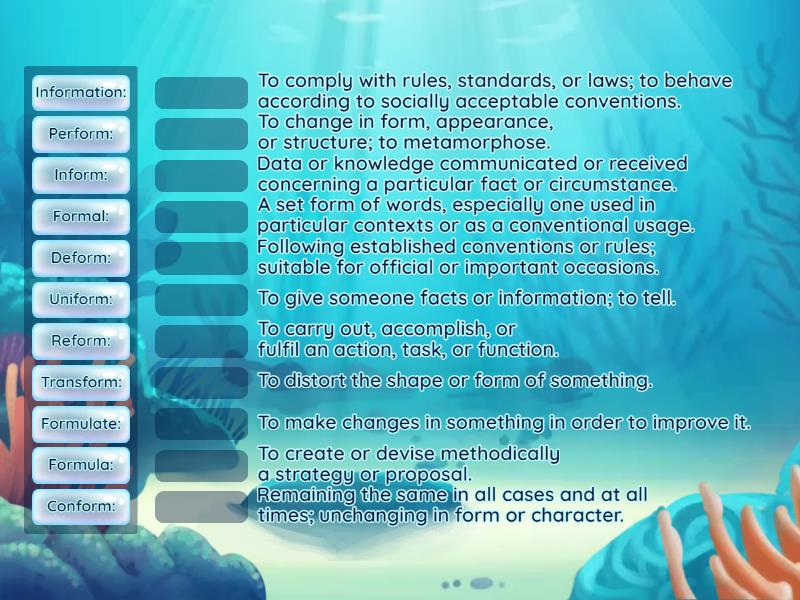 Information:
Perform:
Inform:
Formal:
Deform:
Uniform:
Reform:
Transform:
Formulate:
Formula:
Conform:

To comply with rules, standards, or laws; to behave according to socially acceptable conventions.

To change in form, appearance, or structure; to metamorphose.

Data or knowledge communicated or received concerning a particular fact or circumstance.

A set form of words, especially one used in particular contexts or as a conventional usage.

Following established conventions or rules; suitable for official or important occasions.

To give someone facts or information; to tell.

To carry out, accomplish, or fulfil an action, task, or function.

To distort the shape or form of something.

To make changes in something in order to improve it.

To create or devise methodically a strategy or proposal.

Remaining the same in all cases and at all times; unchanging in form or character.